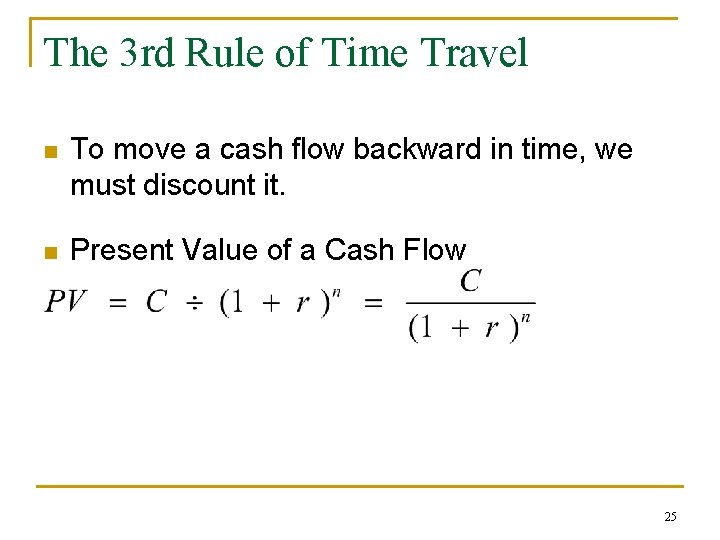 The 3rd Rule of Time Travel

To move a cash flow backward in time, we must discount it.

Present Value of a Cash Flow

$PV = C \div (1 + r)^n = \frac{C}{(1 + r)^n}$

25